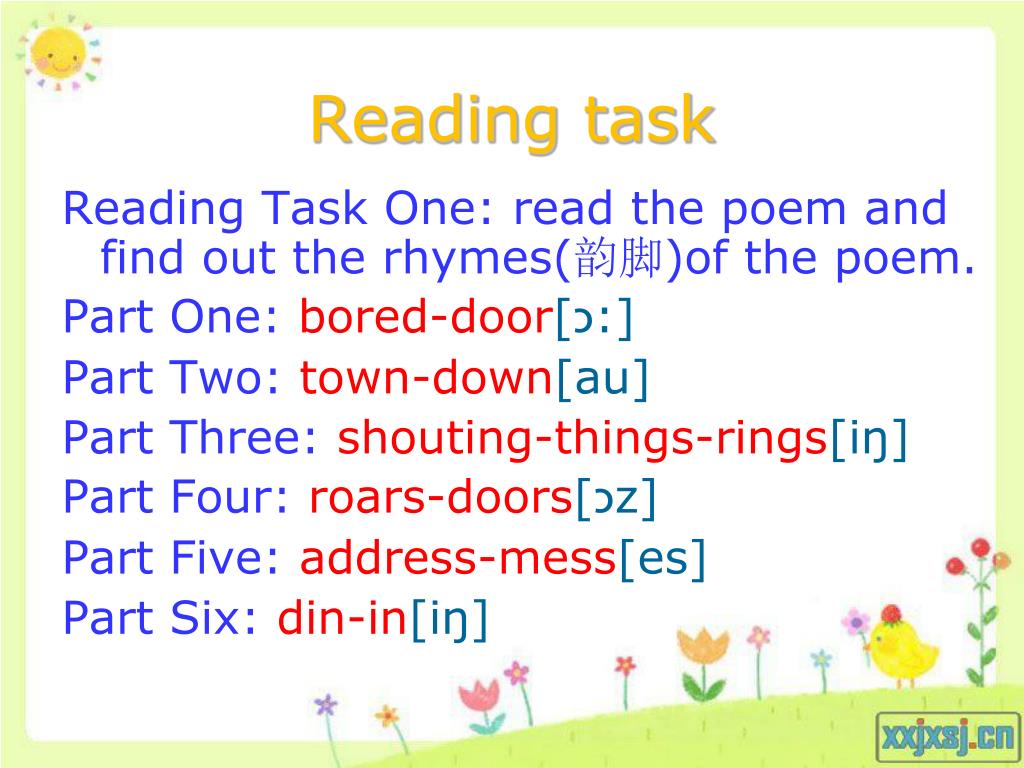 Reading task

Reading Task One: read the poem and find out the rhymes(韵脚)of the poem.

Part One: bored-door[ɔ:]

Part Two: town-down[au]

Part Three: shouting-things-rings[iŋ]

Part Four: roars-doors[ɔz]

Part Five: address-mess[es]

Part Six: din-in[iŋ]

xxjxsj.cn